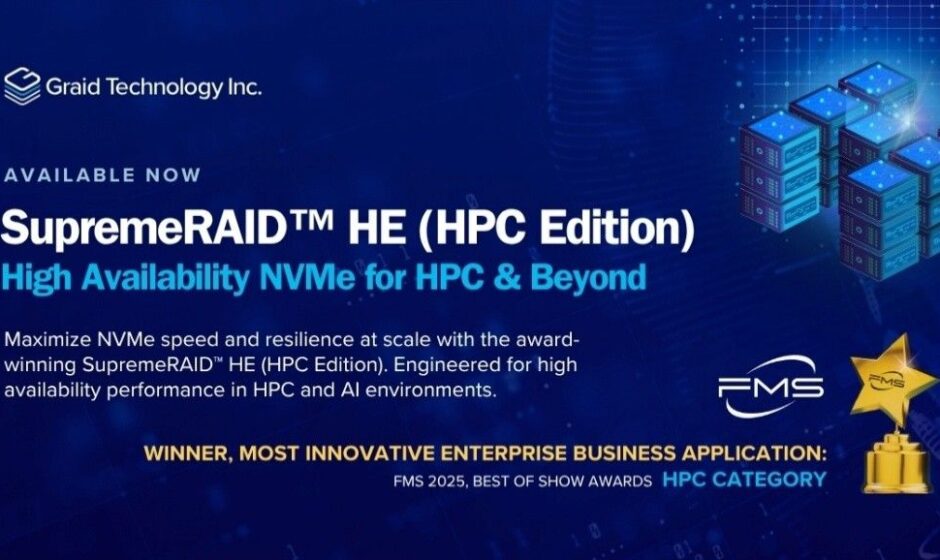 Graid Technology Inc.

AVAILABLE NOW

SupremeRAID™ HE (HPC Edition)

High Availability NVMe for HPC & Beyond

Maximize NVMe speed and resilience at scale with the award-winning SupremeRAID™ HE (HPC Edition). Engineered for high availability performance in HPC and AI environments.

FMS

FMS

WINNER, MOST INNOVATIVE ENTERPRISE BUSINESS APPLICATION:

FMS 2025, BEST OF SHOW AWARDS HPC CATEGORY